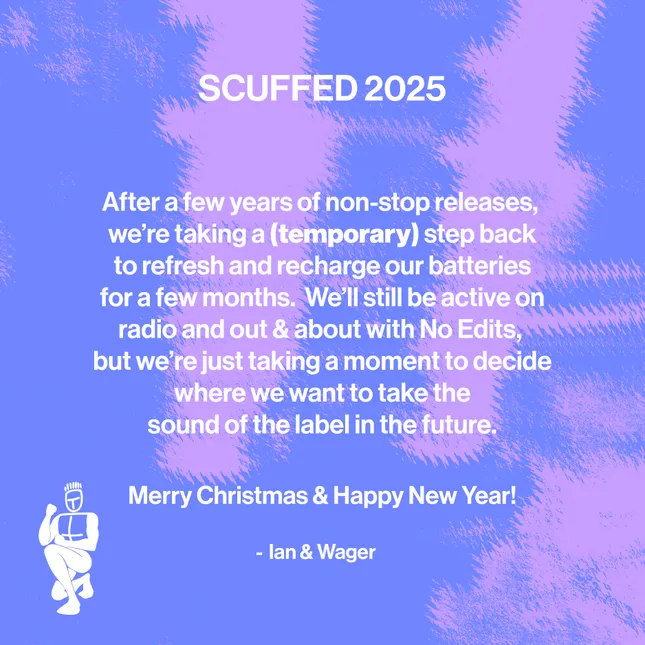 SCUFFED 2025

After a few years of non-stop releases, we're taking a (temporary) step back to refresh and recharge our batteries for a few months. We'll still be active on radio and out & about with No Edits, but we're just taking a moment to decide where we want to take the sound of the label in the future.

Merry Christmas & Happy New Year!

- Ian & Wager